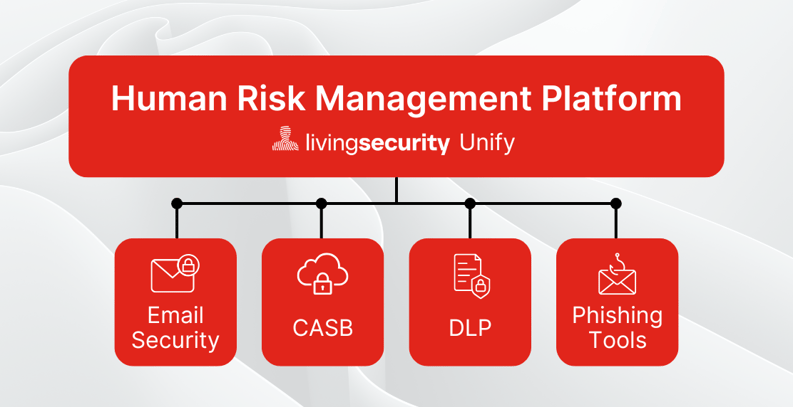 Human Risk Management Platform

livingsecurity Unify

Email Security

CASB

DLP

Phishing Tools